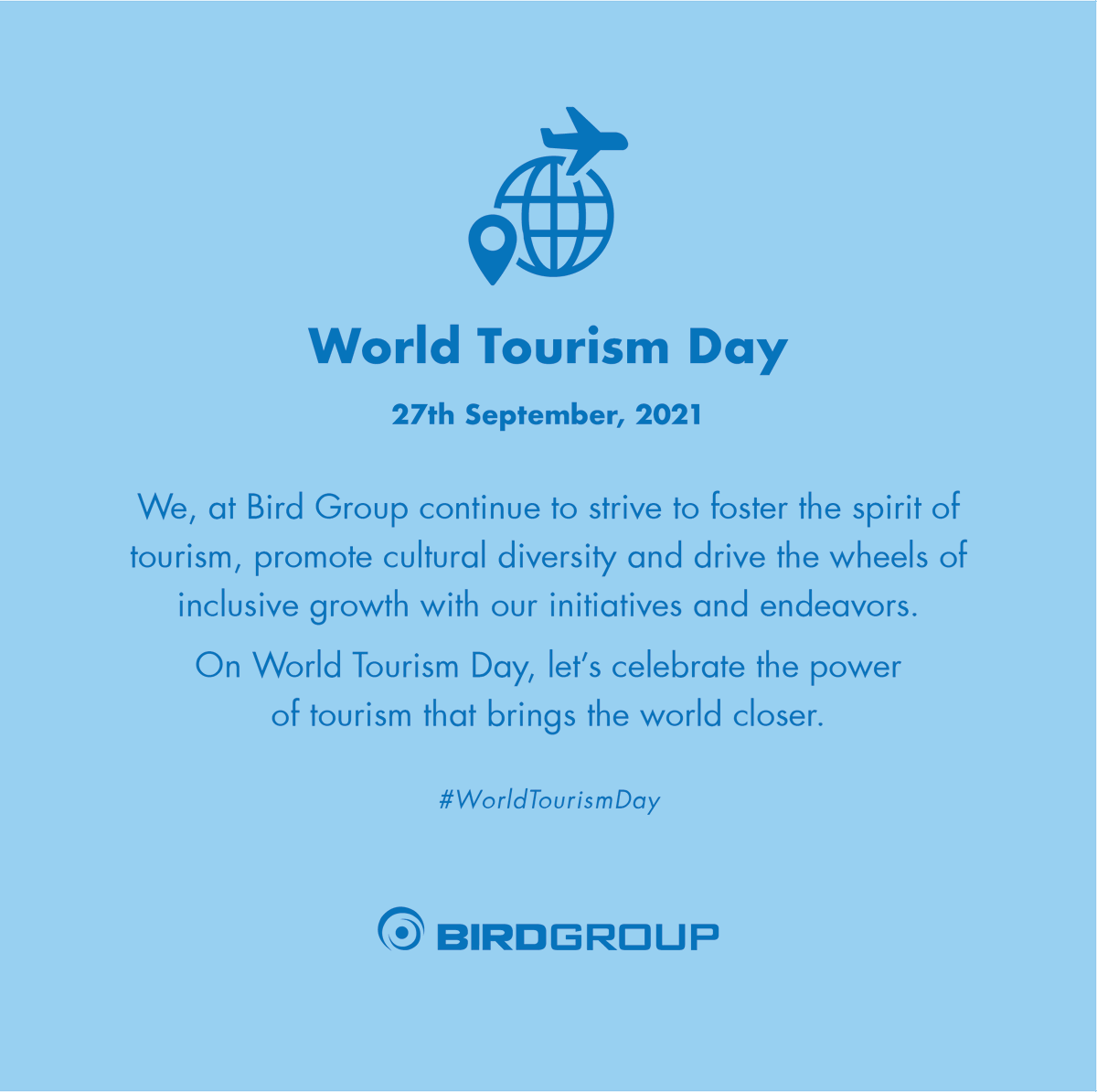 World Tourism Day

27th September, 2021

We, at Bird Group continue to strive to foster the spirit of tourism, promote cultural diversity and drive the wheels of inclusive growth with our initiatives and endeavors.

On World Tourism Day, let's celebrate the power of tourism that brings the world closer.

#WorldTourismDay

BIRDGROUP